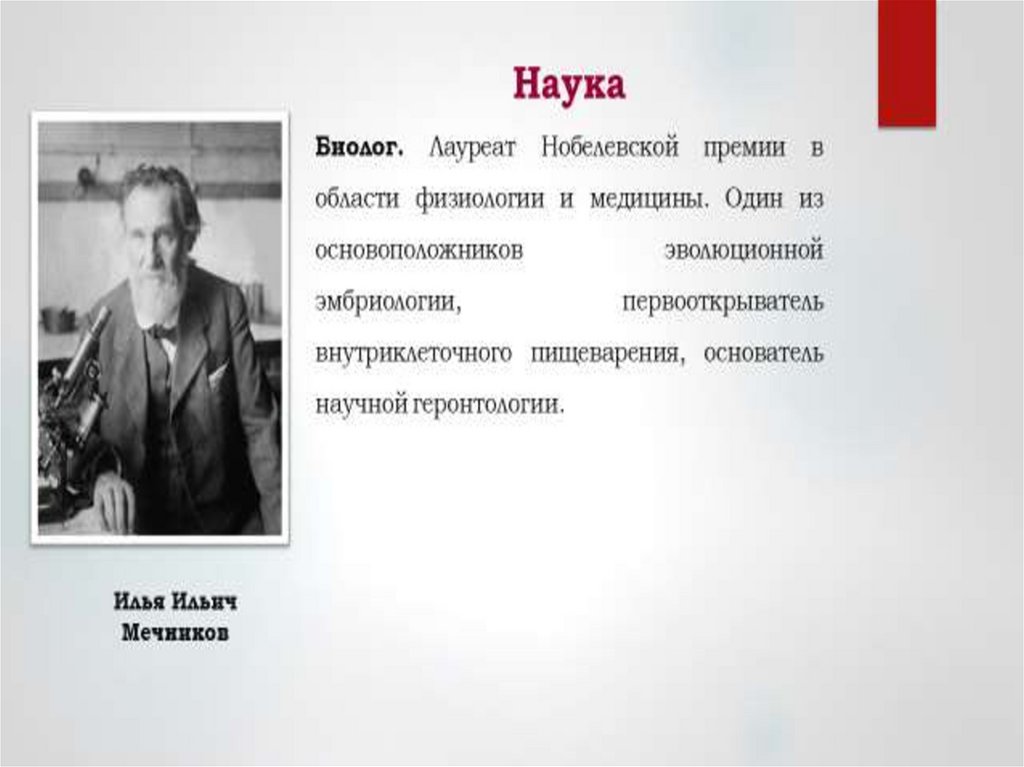 Наука

Биолог. Лауреат Нобелевской премии в области физиологии и медицины. Один из основоположников эволюционной эмбриологии, первооткрыватель внутриклеточного пищеварения, основатель научной геронтологии.

Илья Ильич Мечников